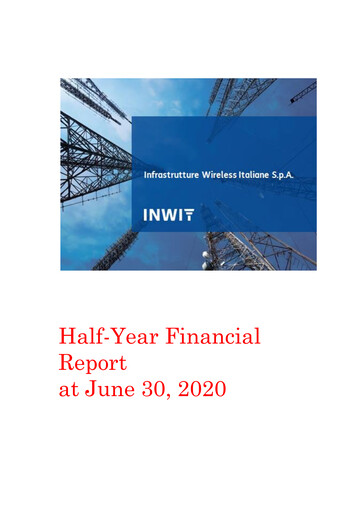 Infrastrutture Wireless Italiane S.p.A.

INWIT

Half-Year Financial Report at June 30, 2020